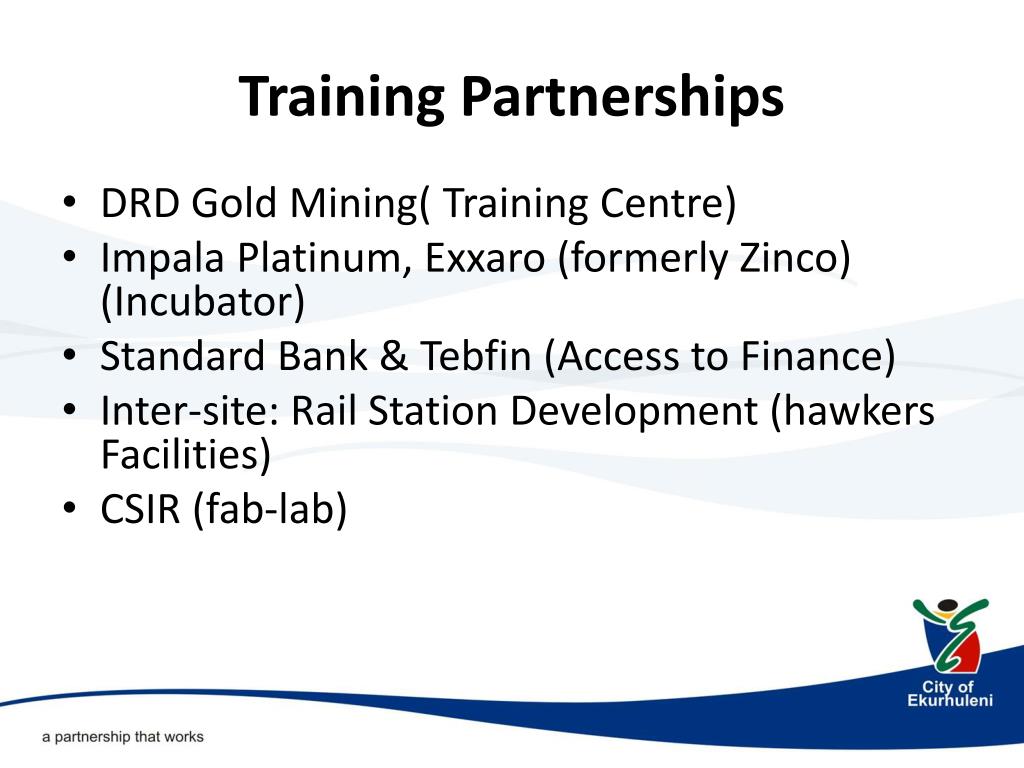 Training Partnerships

• DRD Gold Mining( Training Centre)
• Impala Platinum, Exxaro (formerly Zinco) (Incubator)
• Standard Bank & Tebfin (Access to Finance)
• Inter-site: Rail Station Development (hawkers Facilities)
• CSIR (fab-lab)

City of Ekurhuleni

a partnership that works